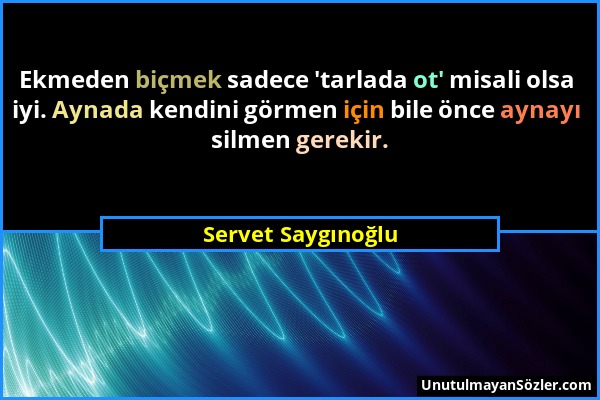 Ekmeden biçmek sadece 'tarlada ot' misali olsa iyi. Aynada kendini görmen için bile önce aynayı silmen gerekir.

Servet Saygınoğlu

UnutulmayanSözler.com